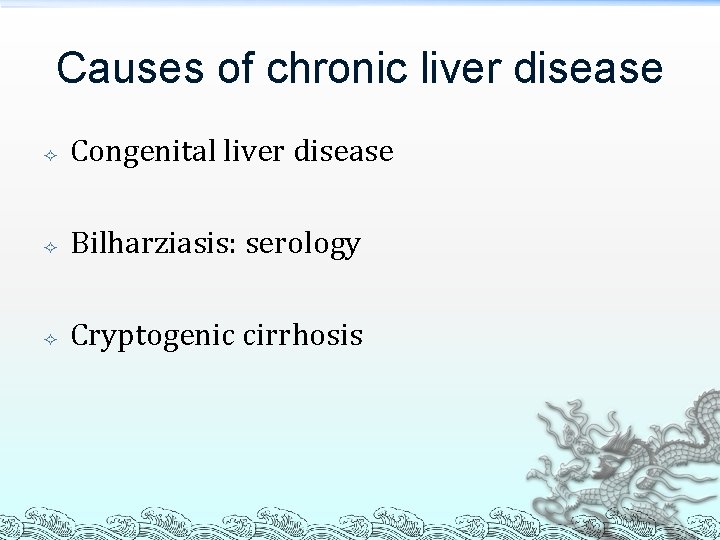 Causes of chronic liver disease

Congenital liver disease

Bilharziasis: serology

Cryptogenic cirrhosis